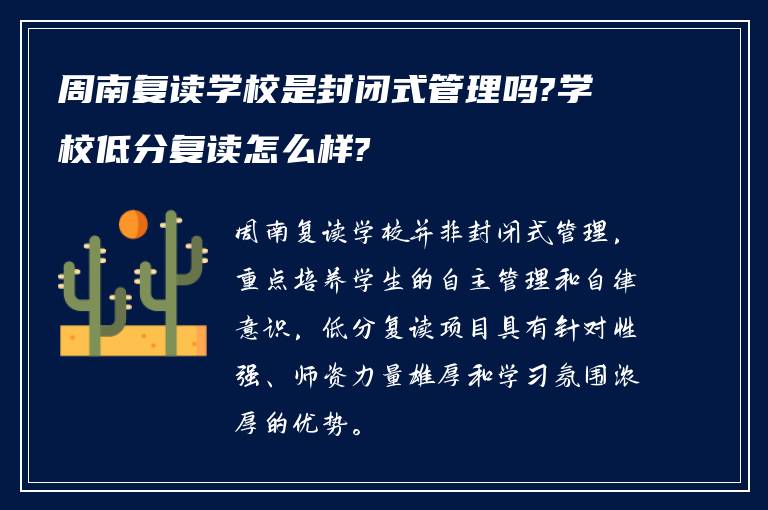 周南复读学校是封闭式管理吗?学校低分复读怎么样?

周南复读学校并非封闭式管理，重点培养学生的自主管理和自律意识，低分复读项目具有针对性强、师资力量雄厚和学习氛围浓厚的优势。